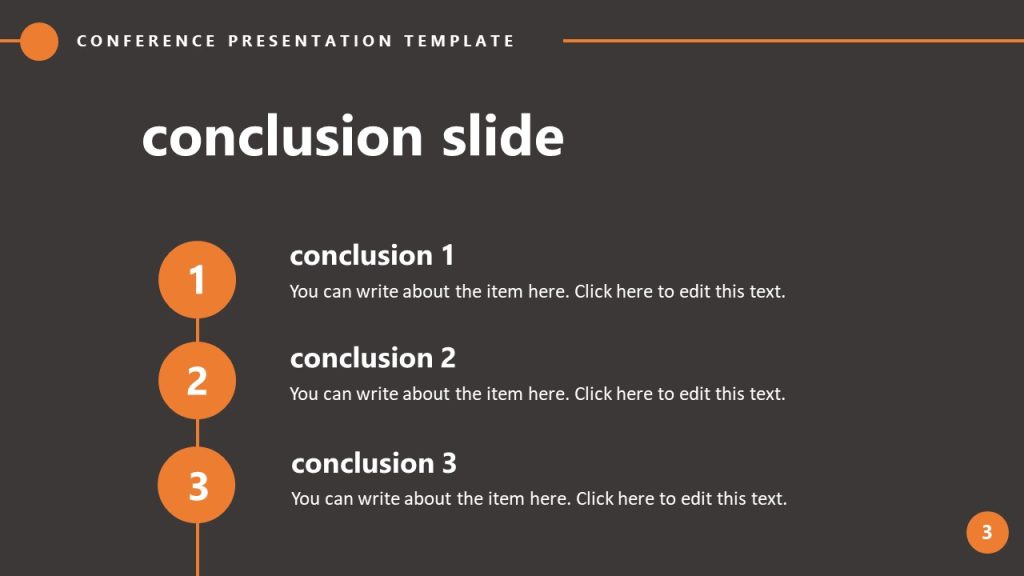 CONFERENCE PRESENTATION TEMPLATE

conclusion slide

1

conclusion 1

You can write about the item here. Click here to edit this text.

2

conclusion 2

You can write about the item here. Click here to edit this text.

3

conclusion 3

You can write about the item here. Click here to edit this text.

3